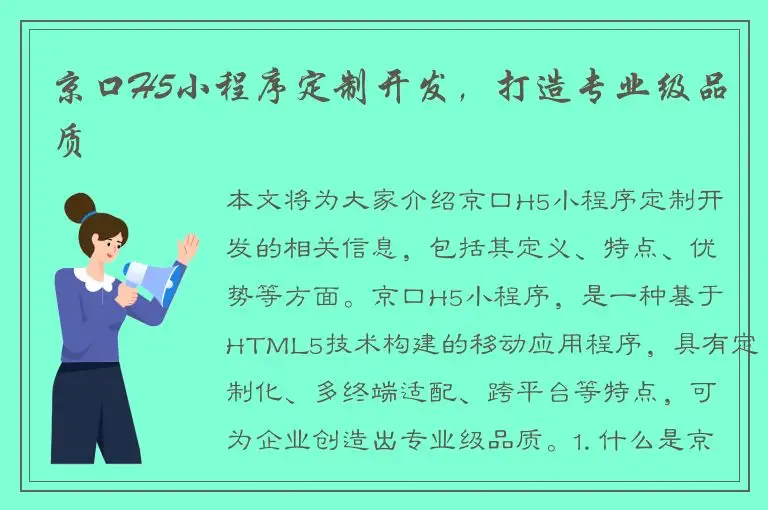 京口H5小程序定制开发，打造专业级品质

本文将为大家介绍京口H5小程序定制开发的相关信息，包括其定义、特点、优势等方面。京口H5小程序，是一种基于HTML5技术构建的移动应用程序，具有定制化、多终端适配、跨平台等特点，可为企业创造出专业级品质。1. 什么是京